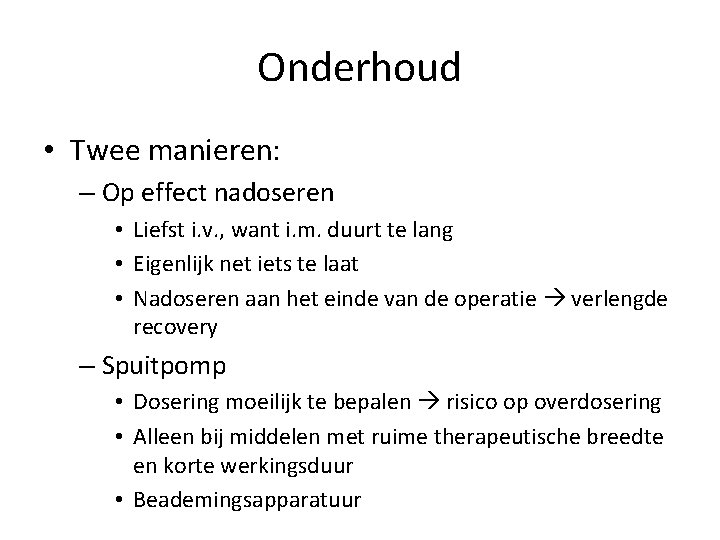 Onderhoud

• Twee manieren:
  – Op effect nadoseren
    • Liefst i.v., want i.m. duurt te lang
    • Eigenlijk net iets te laat
    • Nadoseren aan het einde van de operatie → verlengde recovery
  – Spuitpomp
    • Dosering moeilijk te bepalen → risico op overdosering
    • Alleen bij middelen met ruime therapeutische breedte en korte werkingsduur
    • Beademingsapparatuur